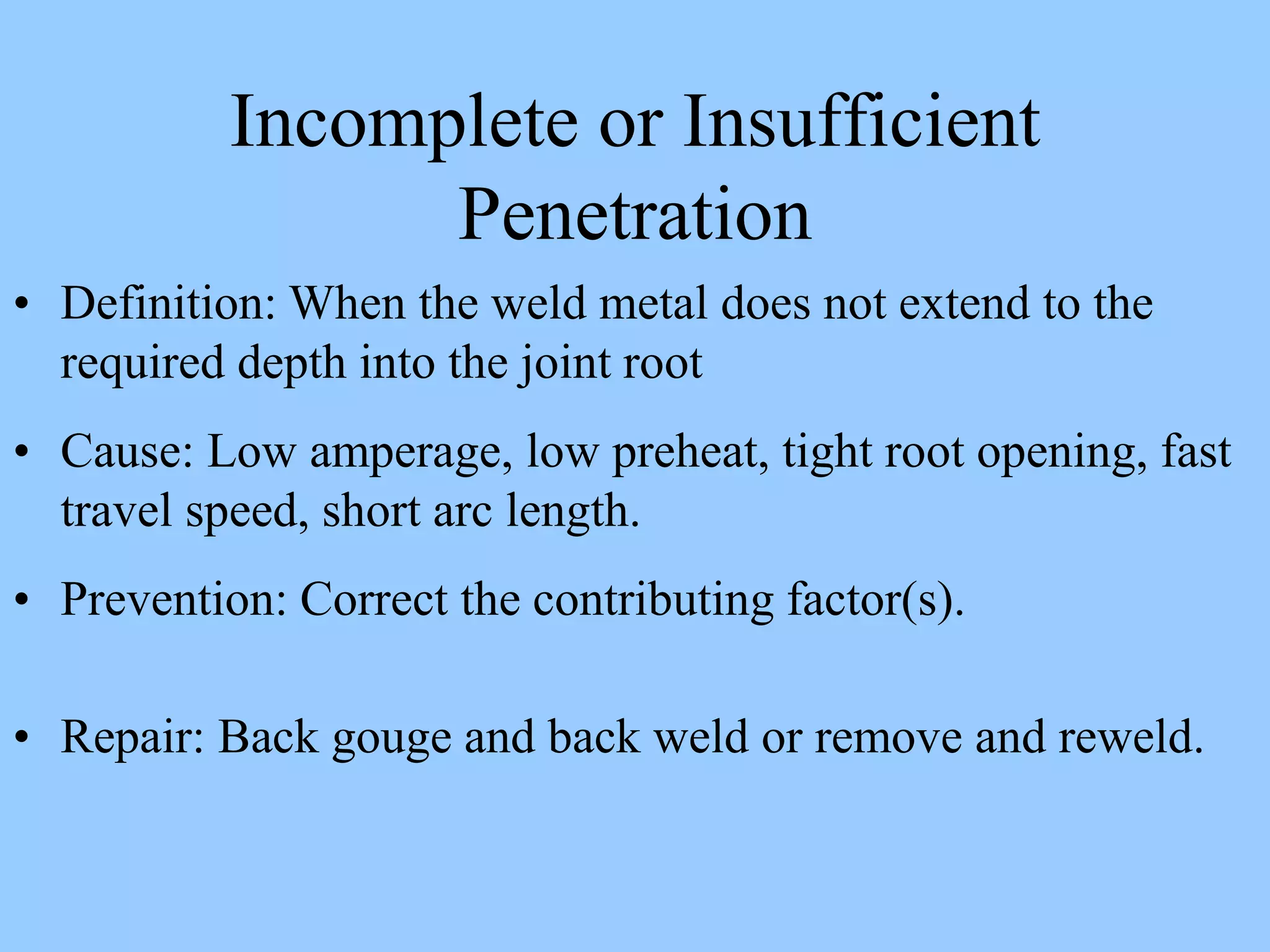 Incomplete or Insufficient Penetration

• Definition: When the weld metal does not extend to the required depth into the joint root

• Cause: Low amperage, low preheat, tight root opening, fast travel speed, short arc length.

• Prevention: Correct the contributing factor(s).

• Repair: Back gouge and back weld or remove and reweld.